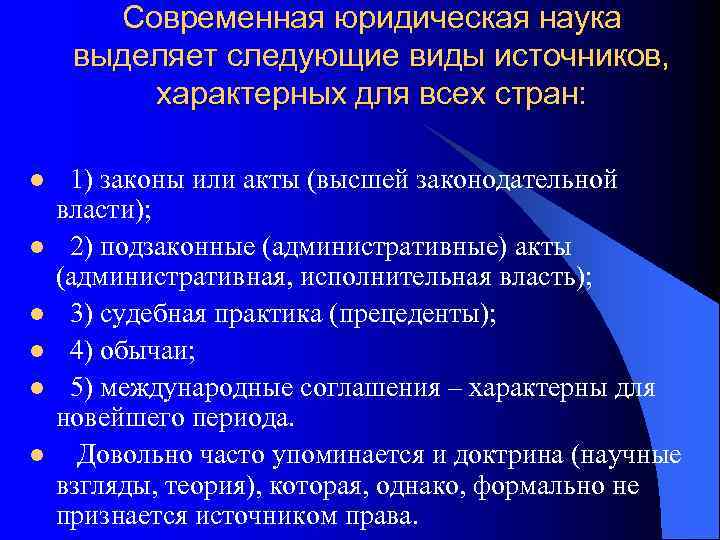 Современная юридическая наука выделяет следующие виды источников, характерных для всех стран:

- 1) законы или акты (высшей законодательной власти);
- 2) подзаконные (административные) акты (административная, исполнительная власть);
- 3) судебная практика (прецеденты);
- 4) обычаи;
- 5) международные соглашения – характерны для новейшего периода.
- Довольно часто упоминается и доктрина (научные взгляды, теория), которая, однако, формально не признается источником права.